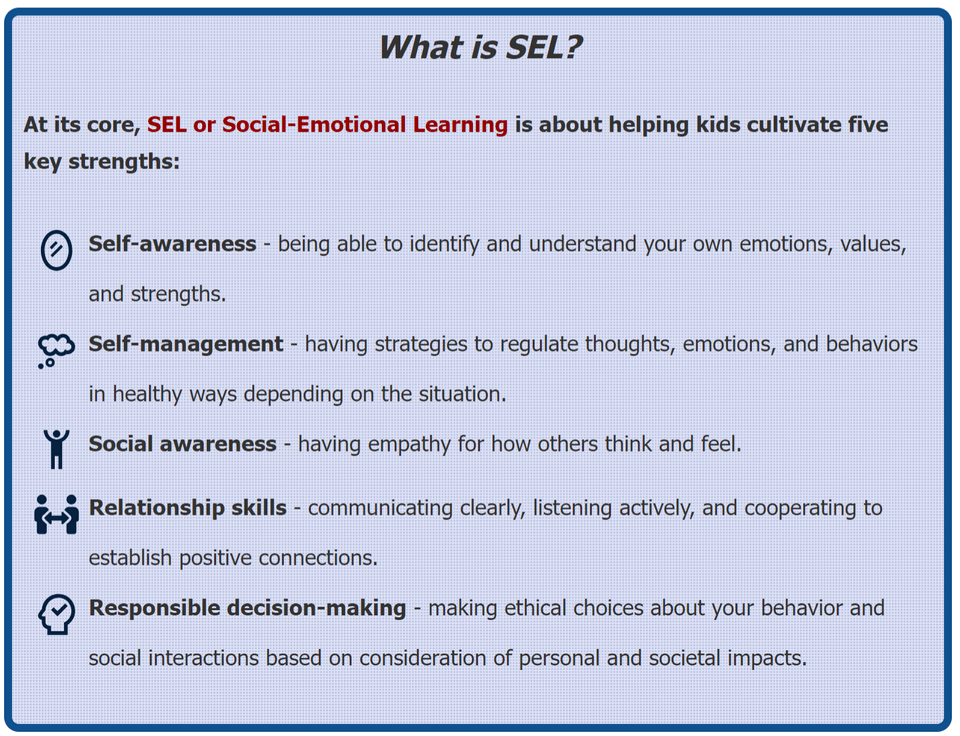 What is SEL?

At its core, SEL or Social-Emotional Learning is about helping kids cultivate five key strengths:

Self-awareness - being able to identify and understand your own emotions, values, and strengths.

Self-management - having strategies to regulate thoughts, emotions, and behaviors in healthy ways depending on the situation.

Social awareness - having empathy for how others think and feel.

Relationship skills - communicating clearly, listening actively, and cooperating to establish positive connections.

Responsible decision-making - making ethical choices about your behavior and social interactions based on consideration of personal and societal impacts.